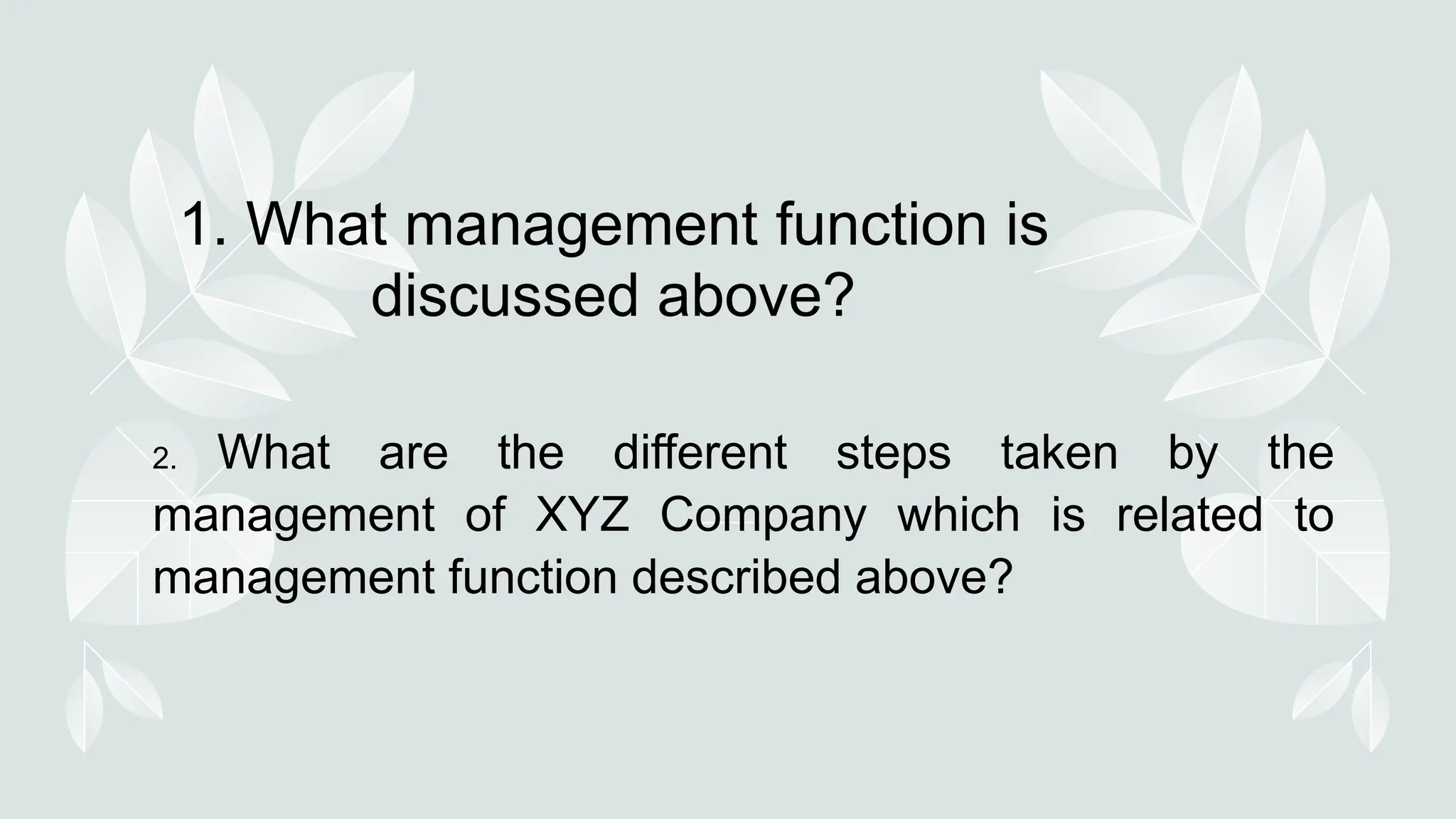 1. What management function is discussed above?

2. What are the different steps taken by the management of XYZ Company which is related to management function described above?